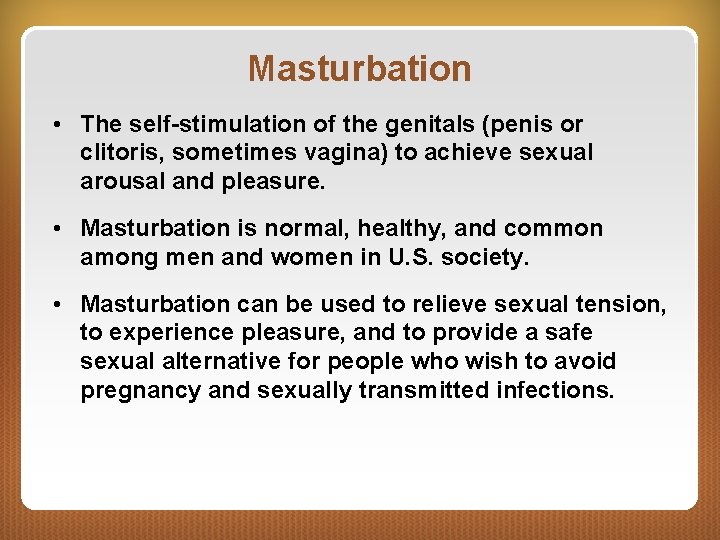 Masturbation

• The self-stimulation of the genitals (penis or clitoris, sometimes vagina) to achieve sexual arousal and pleasure.

• Masturbation is normal, healthy, and common among men and women in U.S. society.

• Masturbation can be used to relieve sexual tension, to experience pleasure, and to provide a safe sexual alternative for people who wish to avoid pregnancy and sexually transmitted infections.